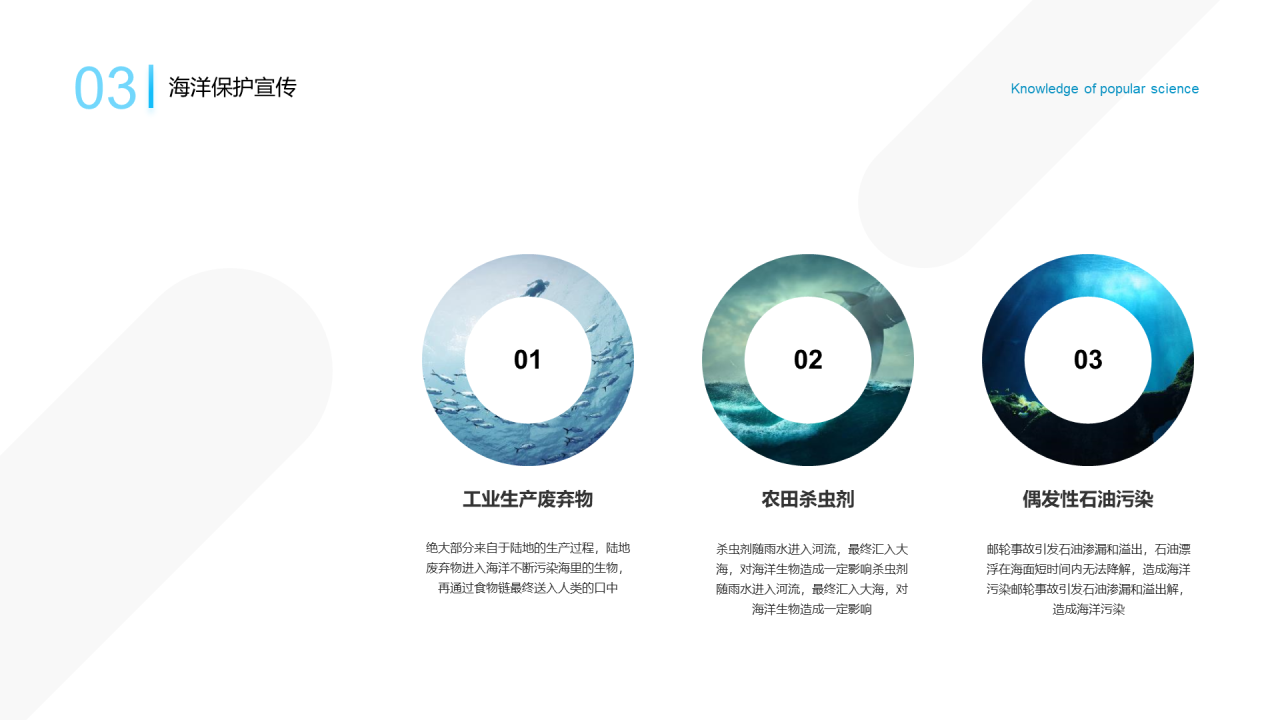 03 海洋保护宣传

Knowledge of popular science

01

工业生产废弃物

绝大部分来自于陆地的生产过程，陆地废弃物进入海洋不断污染海里的生物，再通过食物链最终送入人类的口中

02

农田杀虫剂

杀虫剂随雨水进入河流，最终汇入大海，对海洋生物造成一定影响杀虫剂随雨水进入河流，最终汇入大海，对海洋生物造成一定影响

03

偶发性石油污染

邮轮事故引发石油渗漏和溢出，石油漂浮在海面短时间内无法降解，造成海洋污染邮轮事故引发石油渗漏和溢出解，造成海洋污染